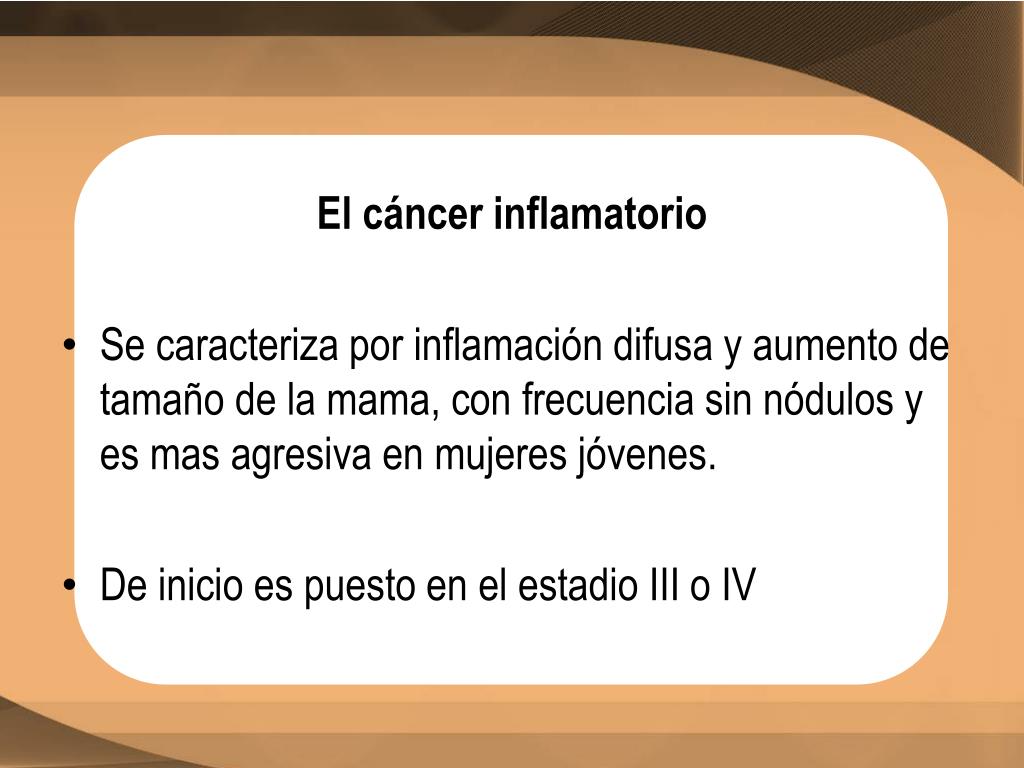 El cáncer inflamatorio

• Se caracteriza por inflamación difusa y aumento de tamaño de la mama, con frecuencia sin nódulos y es mas agresiva en mujeres jóvenes.

• De inicio es puesto en el estadio III o IV